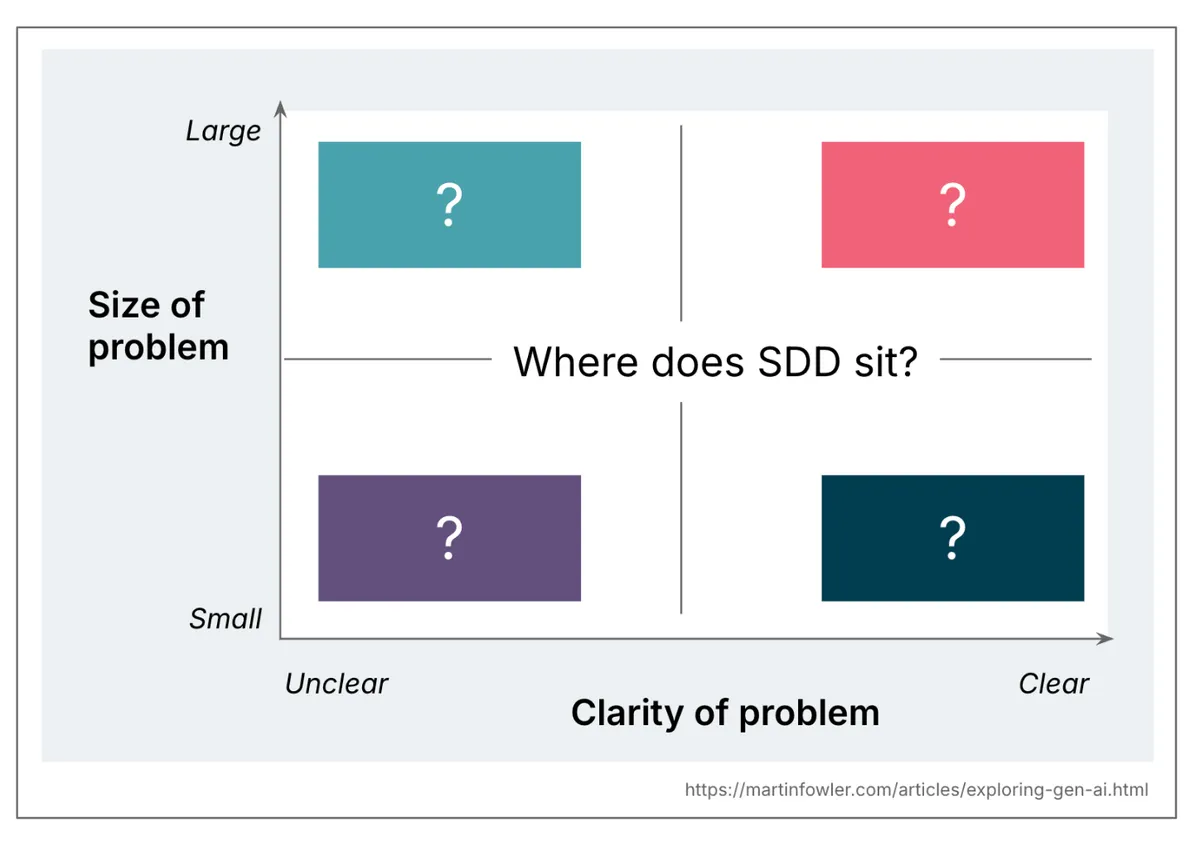 Large

?

?

Size of problem

Where does SDD sit?

?

?

Small

Unclear

Clear

Clarity of problem

https://martinfowler.com/articles/exploring-gen-ai.html